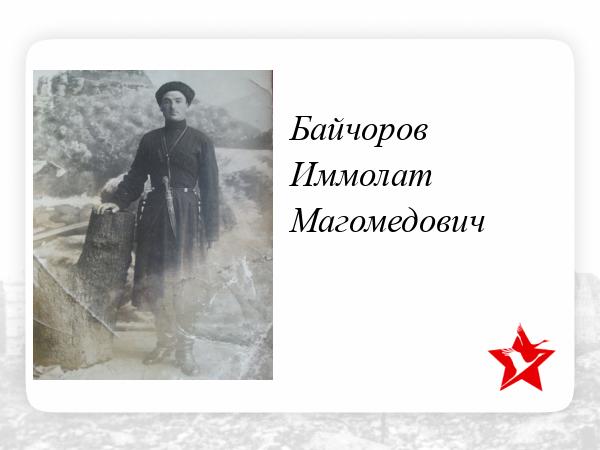 Байчоров
Иммолат
Магомедович